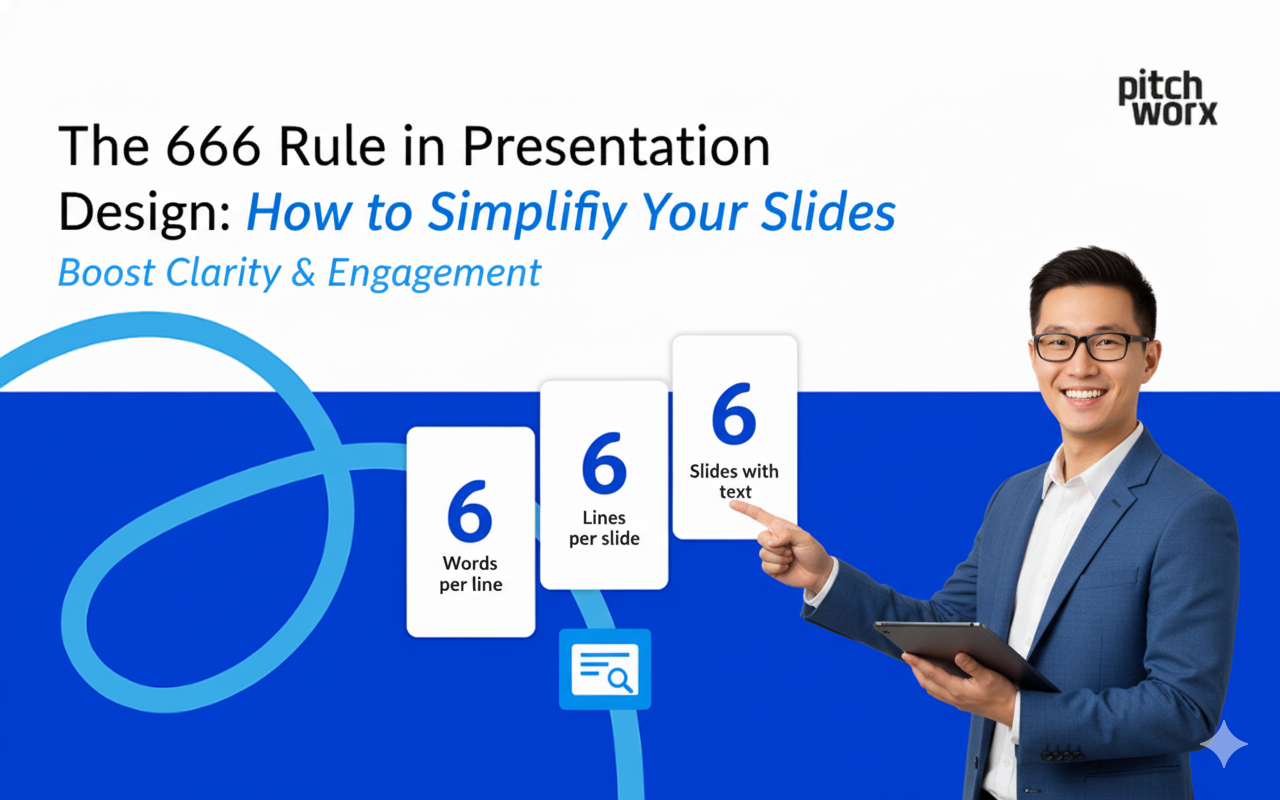 pitch worx

The 666 Rule in Presentation Design: How to Simplifiy Your Slides

Boost Clarity & Engagement

6
Words per line

6
Lines per slide

6
Slides with text